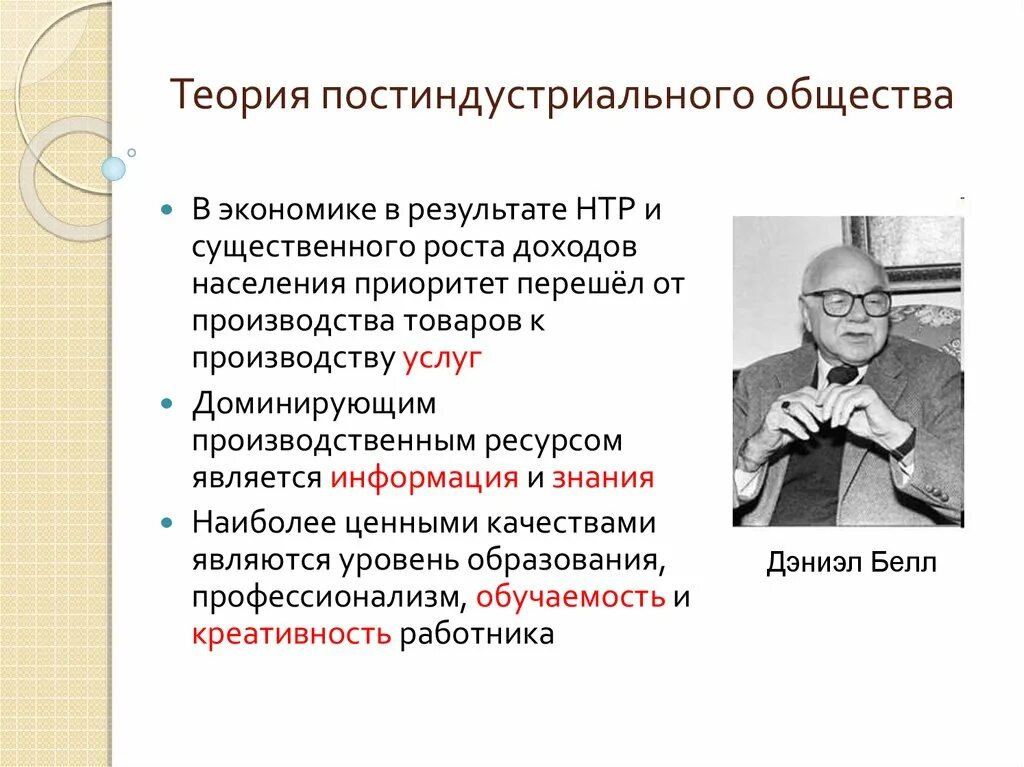 Теория постиндустриального общества

- В экономике в результате НТР и существенного роста доходов населения приоритет перешёл от производства товаров к производству услуг
- Доминирующим производственным ресурсом является информация и знания
- Наиболее ценными качествами являются уровень образования, профессионализм, обучаемость и креативность работника

Дэниэл Белл